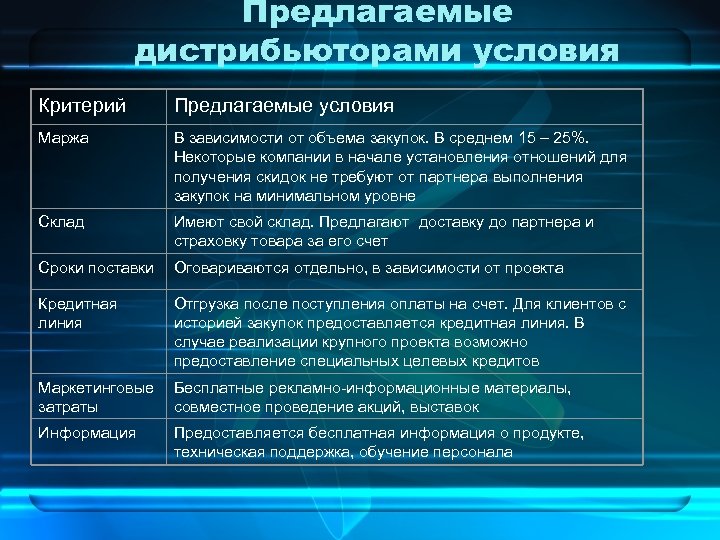 Предлагаемые дистрибьюторами условия

| Критерий | Предлагаемые условия |
|---|---|
| Маржа | В зависимости от объема закупок. В среднем 15 – 25%. Некоторые компании в начале установления отношений для получения скидок не требуют от партнера выполнения закупок на минимальном уровне |
| Склад | Имеют свой склад. Предлагают доставку до партнера и страховку товара за его счет |
| Сроки поставки | Оговариваются отдельно, в зависимости от проекта |
| Кредитная линия | Отгрузка после поступления оплаты на счет. Для клиентов с историей закупок предоставляется кредитная линия. В случае реализации крупного проекта возможно предоставление специальных целевых кредитов |
| Маркетинговые затраты | Бесплатные рекламно-информационные материалы, совместное проведение акций, выставок |
| Информация | Предоставляется бесплатная информация о продукте, техническая поддержка, обучение персонала |